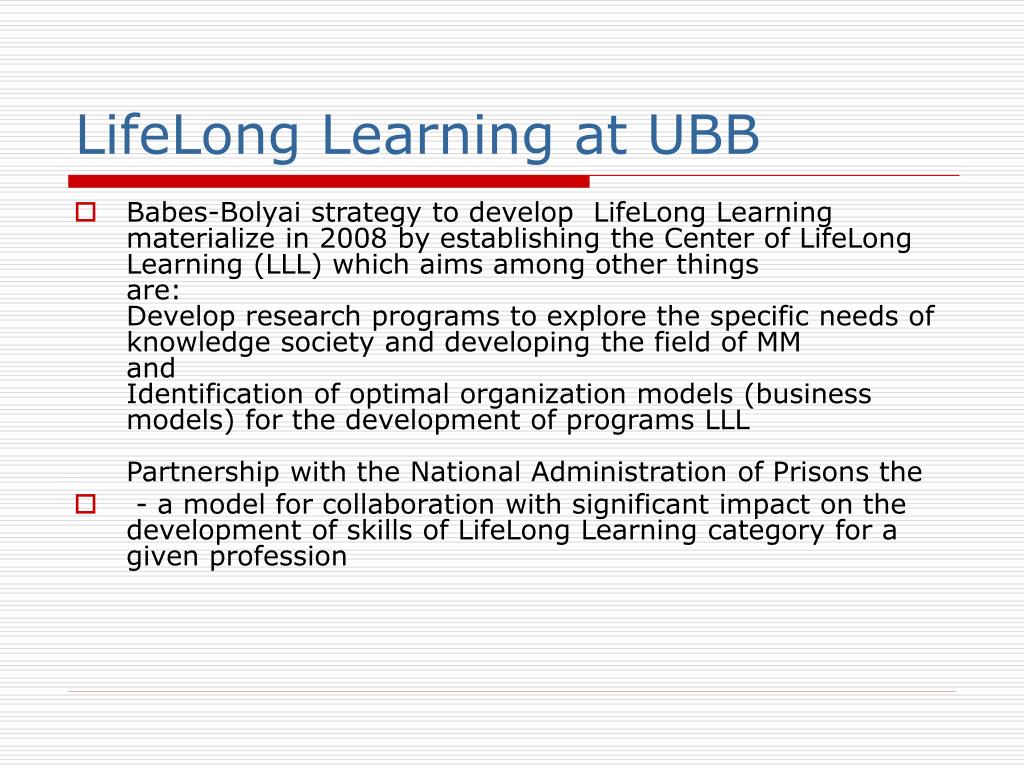 LifeLong Learning at UBB

Babes-Bolyai strategy to develop LifeLong Learning materialize in 2008 by establishing the Center of LifeLong Learning (LLL) which aims among other things are:
Develop research programs to explore the specific needs of knowledge society and developing the field of MM and
Identification of optimal organization models (business models) for the development of programs LLL

Partnership with the National Administration of Prisons the
- a model for collaboration with significant impact on the development of skills of LifeLong Learning category for a given profession